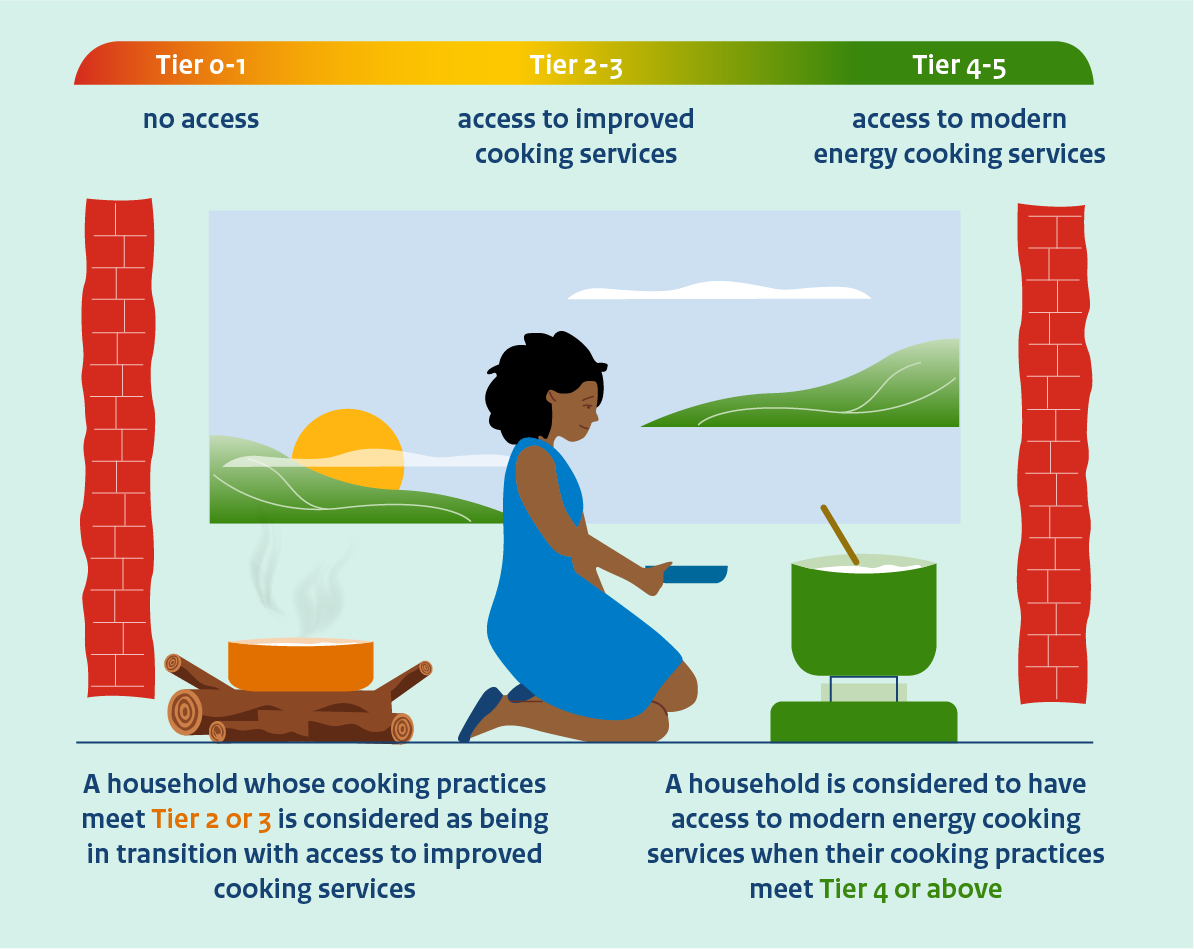 Tier 0-1
Tier 2-3
Tier 4-5

no access

access to improved cooking services

access to modern energy cooking services

A household whose cooking practices meet Tier 2 or 3 is considered as being in transition with access to improved cooking services

A household is considered to have access to modern energy cooking services when their cooking practices meet Tier 4 or above